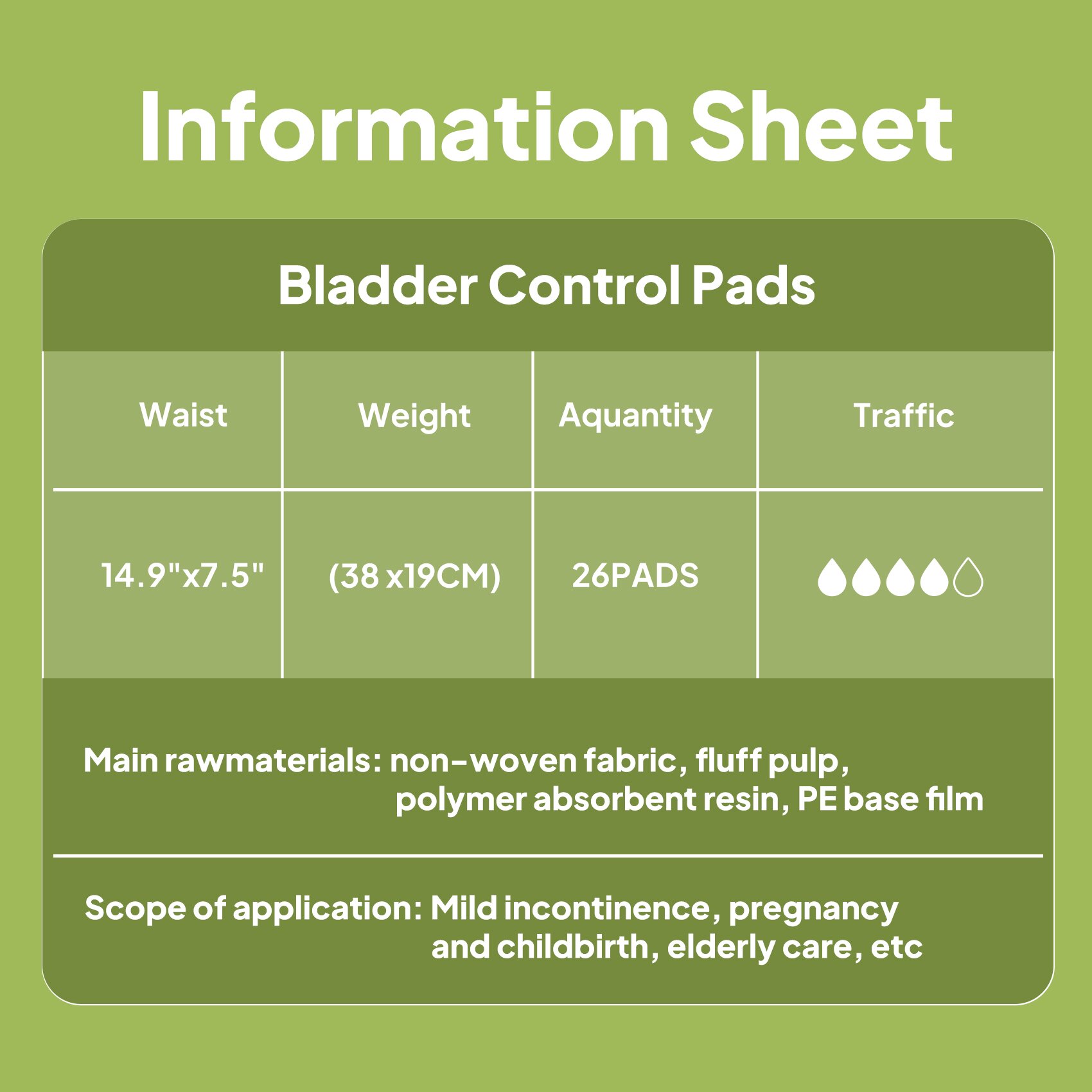 Information Sheet

Bladder Control Pads

| Waist | Weight | Aquantity | Traffic |
|---|---|---|---|
| 14.9"x7.5" | (38 x19CM) | 26PADS | |

Main rawmaterials: non-woven fabric, fluff pulp, polymer absorbent resin, PE base film

Scope of application: Mild incontinence, pregnancy and childbirth, elderly care, etc